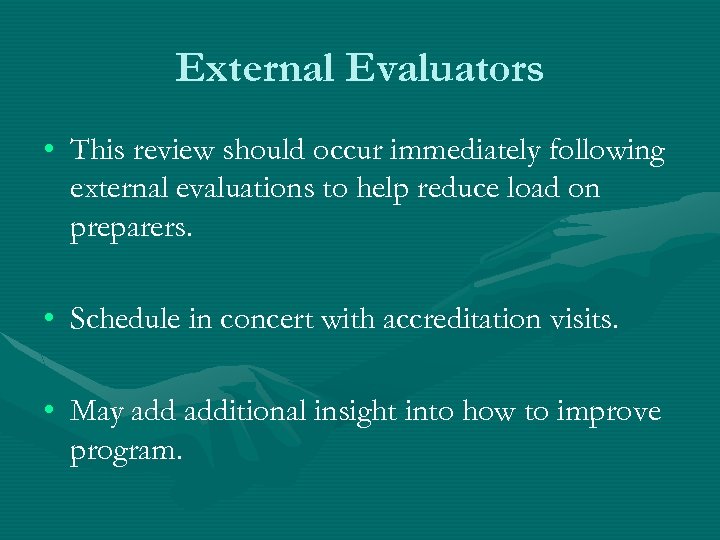 External Evaluators

• This review should occur immediately following external evaluations to help reduce load on preparers.

• Schedule in concert with accreditation visits.

• May add additional insight into how to improve program.